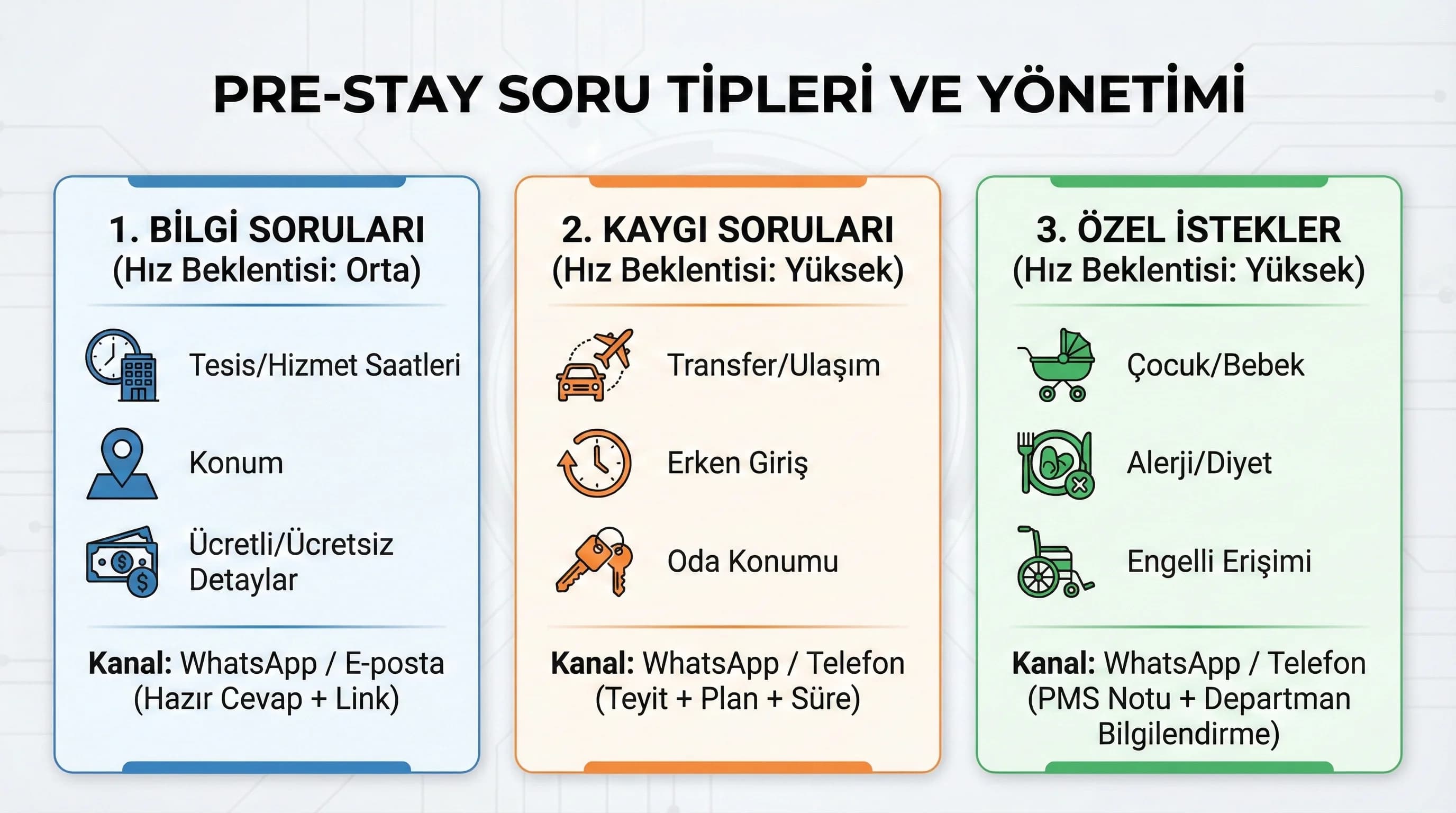 PRE-STAY SORU TİPLERİ VE YÖNETİMİ

1. BİLGİ SORULARI
(Hız Beklentisi: Orta)

Tesis/Hizmet Saatleri

Konum

Ücretli/Ücretsiz Detaylar

Kanal: WhatsApp / E-posta
(Hazır Cevap + Link)

2. KAYGI SORULARI
(Hız Beklentisi: Yüksek)

Transfer/Ulaşım

Erken Giriş

Oda Konumu

Kanal: WhatsApp / Telefon
(Teyit + Plan + Süre)

3. ÖZEL İSTEKLER
(Hız Beklentisi: Yüksek)

Çocuk/Bebek

Alerji/Diyet

Engelli Erişimi

Kanal: WhatsApp / Telefon
(PMS Notu + Departman Bilgilendirme)